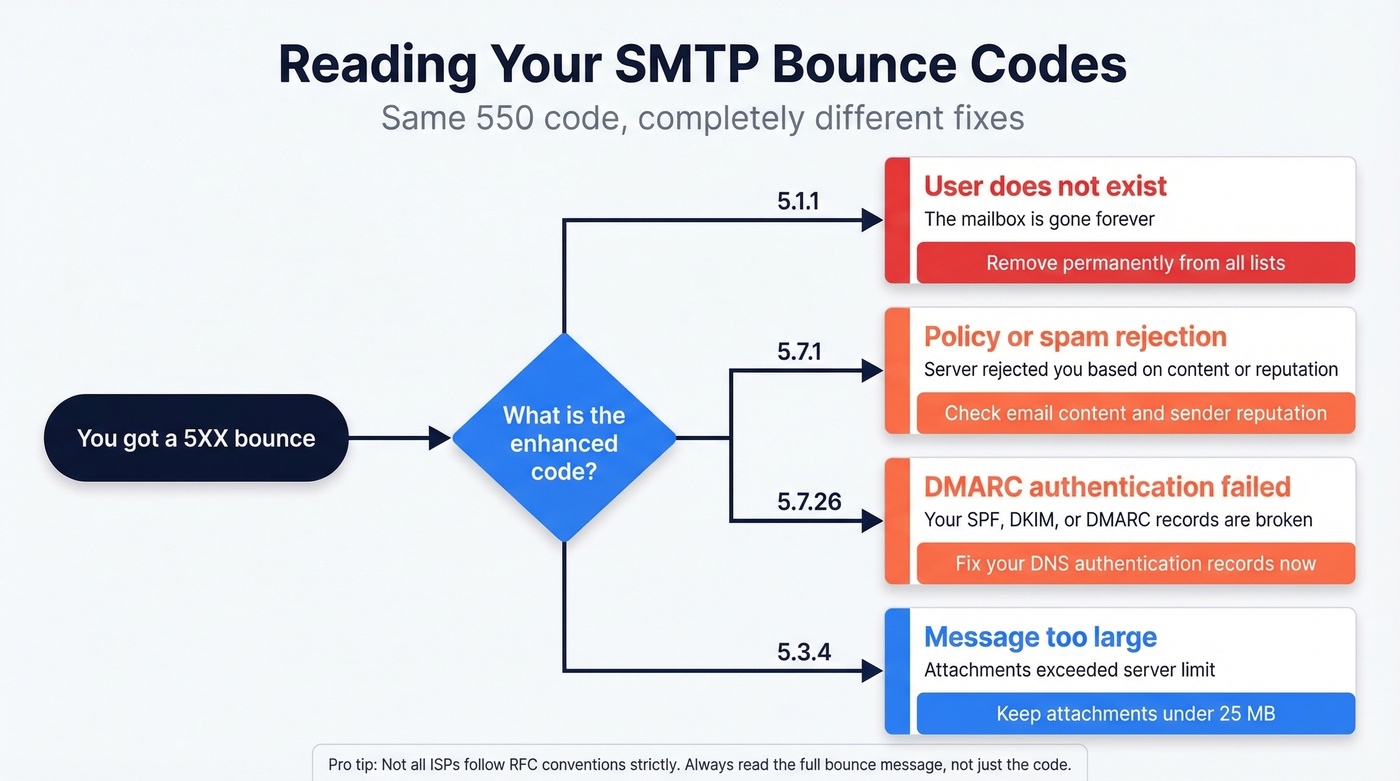 Reading Your SMTP Bounce Codes
Same 550 code, completely different fixes

You got a 5XX bounce

What is the enhanced code?

5.1.1

User does not exist
The mailbox is gone forever
Remove permanently from all lists

5.7.1

Policy or spam rejection
Server rejected you based on content or reputation
Check email content and sender reputation

5.7.26

DMARC authentication failed
Your SPF, DKIM, or DMARC records are broken
Fix your DNS authentication records now

5.3.4

Message too large
Attachments exceeded server limit
Keep attachments under 25 MB

Pro tip: Not all ISPs follow RFC conventions strictly. Always read the full bounce message, not just the code.